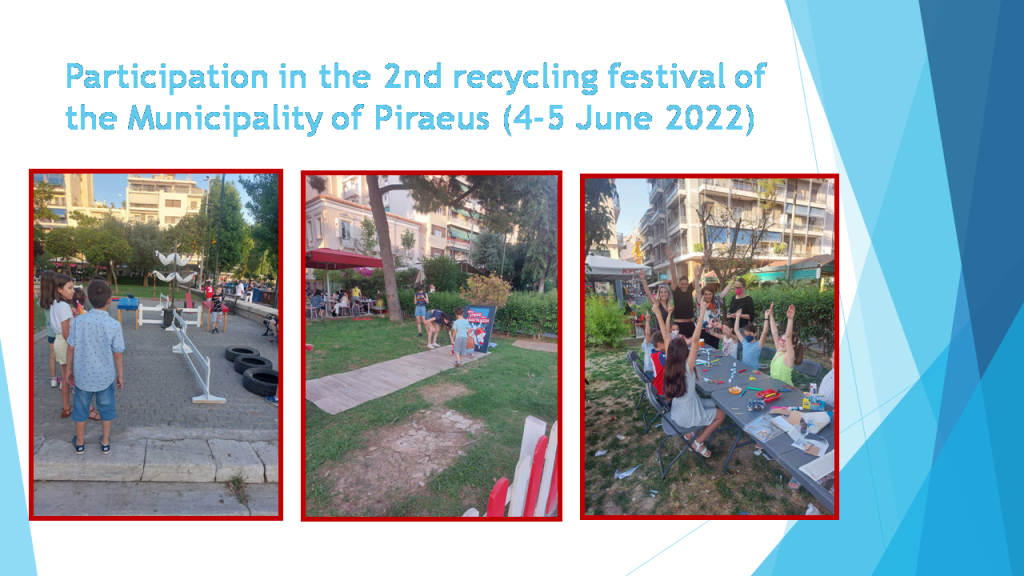 Participation in the 2nd recycling festival of the Municipality of Piraeus (4-5 June 2022)